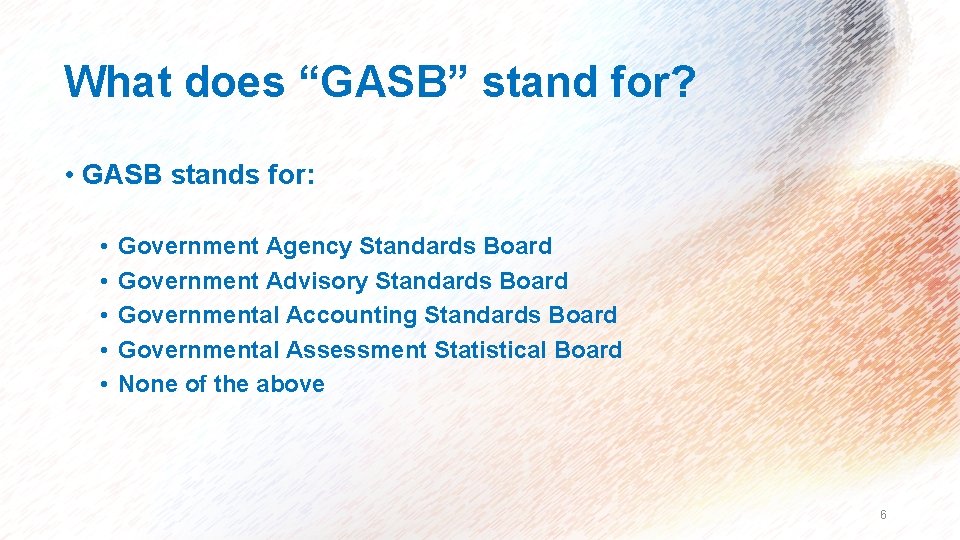 What does “GASB” stand for?

• GASB stands for:

• Government Agency Standards Board
• Government Advisory Standards Board
• Governmental Accounting Standards Board
• Governmental Assessment Statistical Board
• None of the above

6